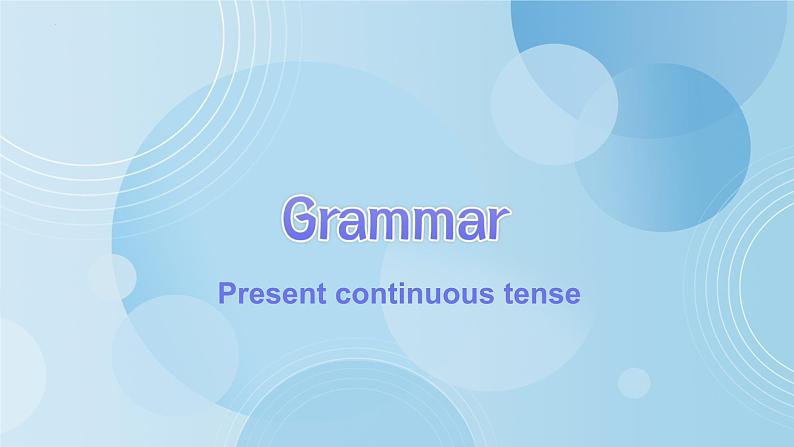 Grammar

Present continuous tense